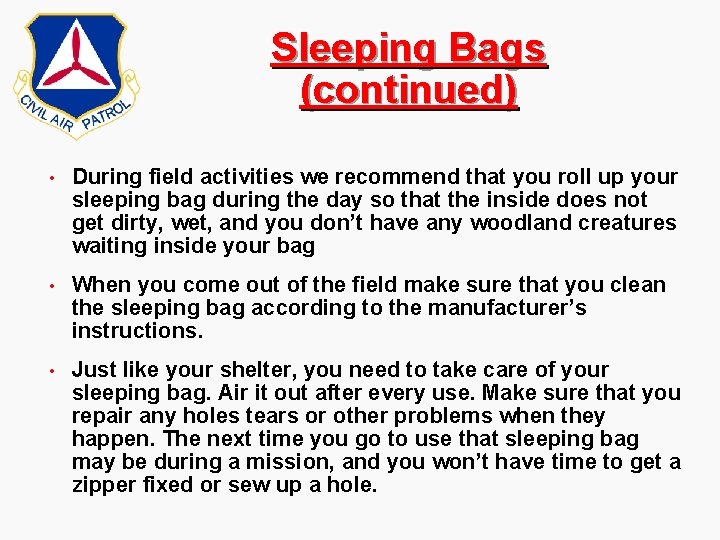 CIVIL AIR PATROL

Sleeping Bags (continued)

• During field activities we recommend that you roll up your sleeping bag during the day so that the inside does not get dirty, wet, and you don't have any woodland creatures waiting inside your bag

• When you come out of the field make sure that you clean the sleeping bag according to the manufacturer's instructions.

• Just like your shelter, you need to take care of your sleeping bag. Air it out after every use. Make sure that you repair any holes tears or other problems when they happen. The next time you go to use that sleeping bag may be during a mission, and you won't have time to get a zipper fixed or sew up a hole.